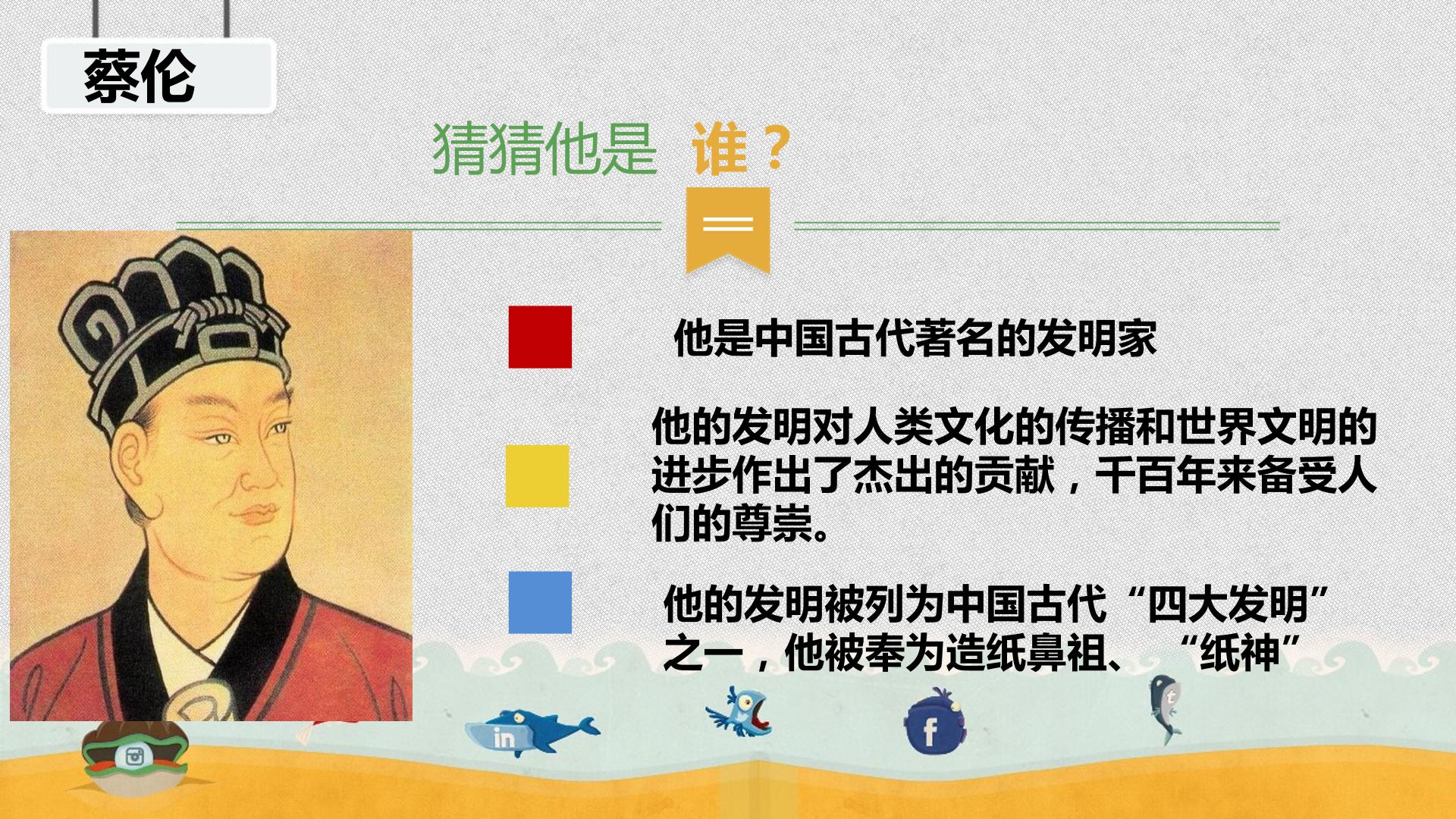 蔡伦

猜猜他是 谁？

他是中国古代著名的发明家

他的发明对人类文化的传播和世界文明的进步作出了杰出的贡献，千百年来备受人们的尊崇。

他的发明被列为中国古代“四大发明”之一，他被奉为造纸鼻祖、“纸神”

in

f

t